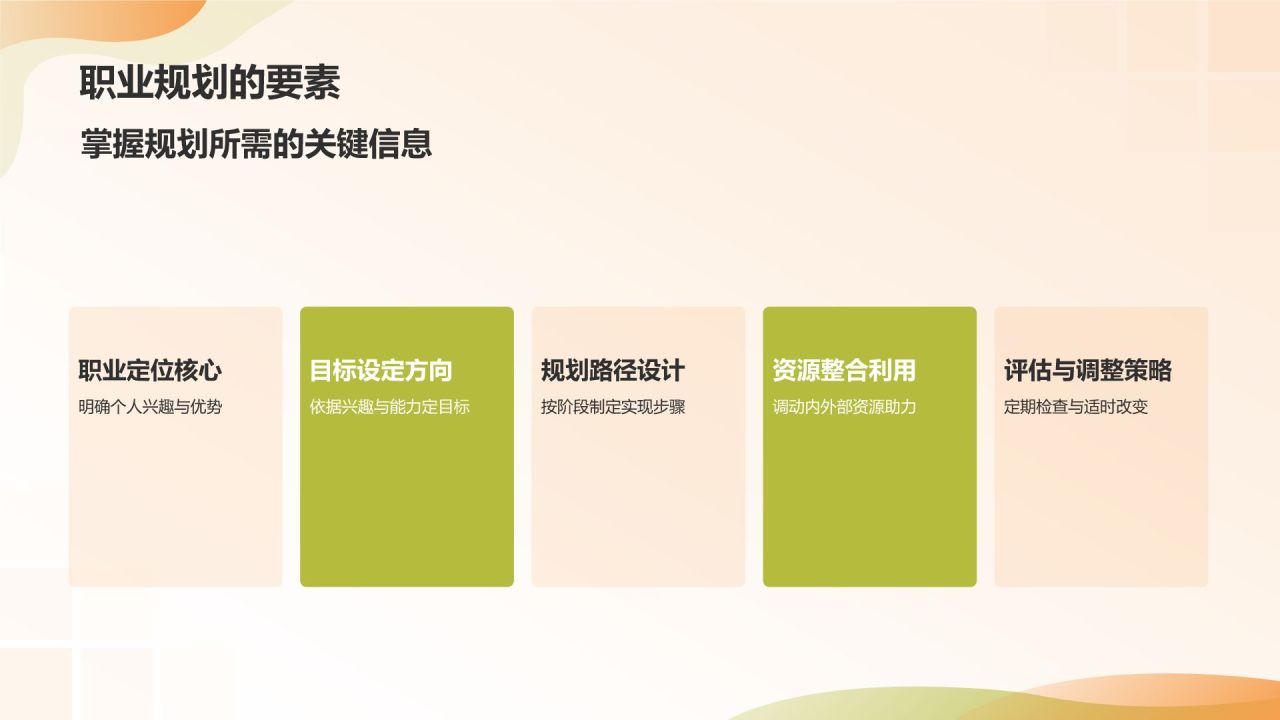 职业规划的要素

掌握规划所需的关键信息

职业定位核心

明确个人兴趣与优势

目标设定方向

依据兴趣与能力定目标

规划路径设计

按阶段制定实现步骤

资源整合利用

调动内外部资源助力

评估与调整策略

定期检查与适时改变